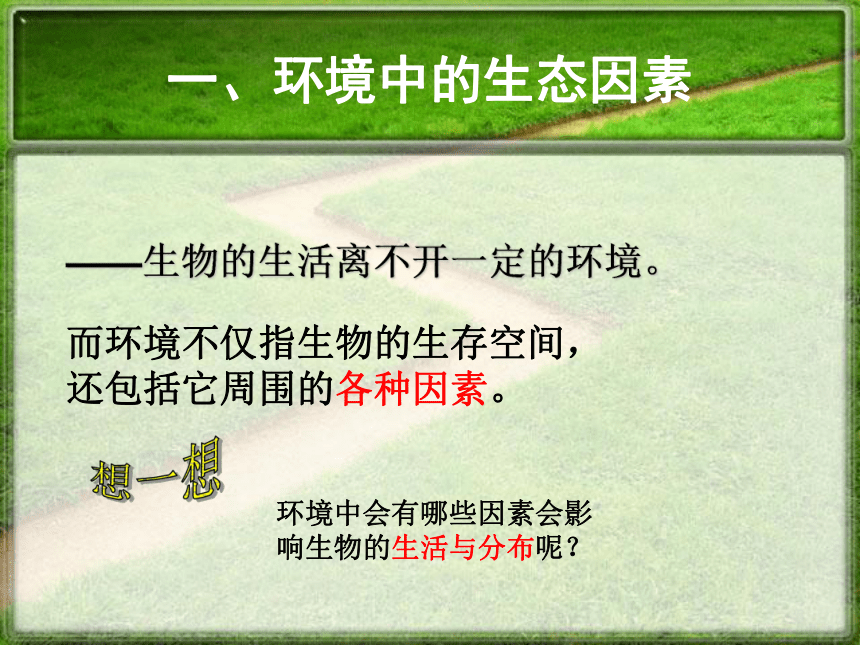 一、环境中的生态因素

——生物的生活离不开一定的环境。

而环境不仅指生物的生存空间，还包括它周围的各种因素。

想一想

环境中会有哪些因素会影响生物的生活与分布呢？